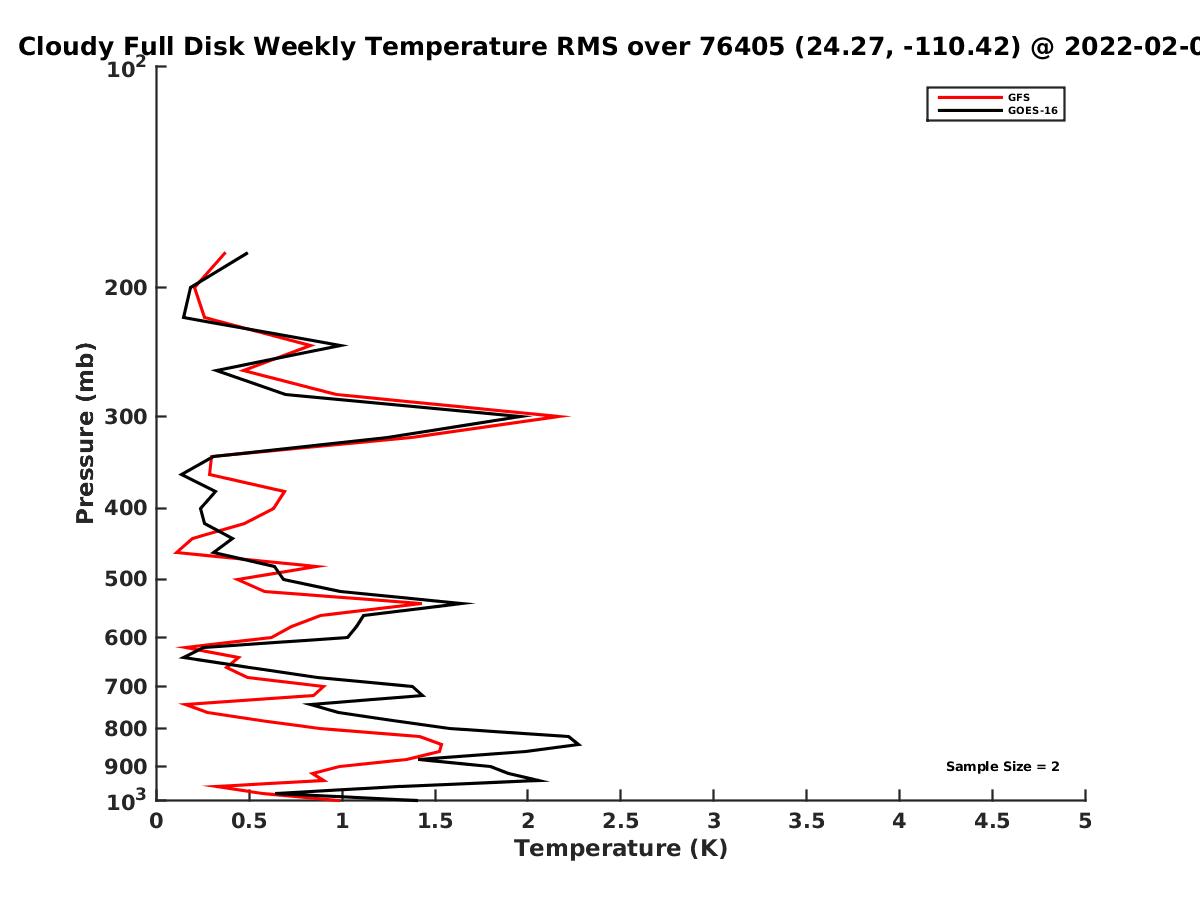 Cloudy Full Disk Weekly Temperature RMS over 76405 (24.27, -110.42) @ 2022-02-0

GFS
GOES-16

Pressure (mb)

$10^2$
200
300
400
500
600
700
800
900
$10^3$

Sample Size = 2

0
0.5
1
1.5
2
2.5
3
3.5
4
4.5
5
Temperature (K)